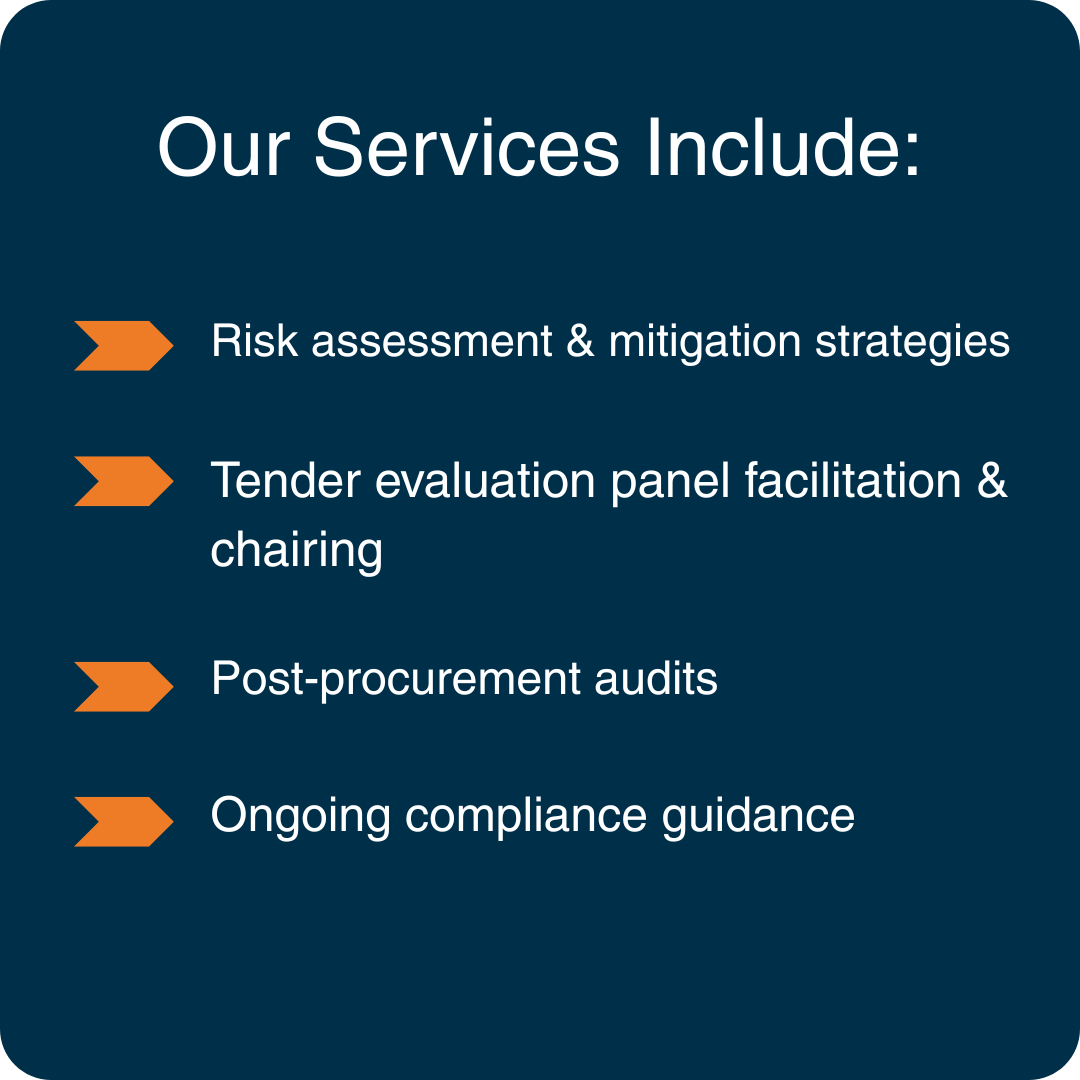 Our Services Include:

Risk assessment & mitigation strategies

Tender evaluation panel facilitation & chairing

Post-procurement audits

Ongoing compliance guidance